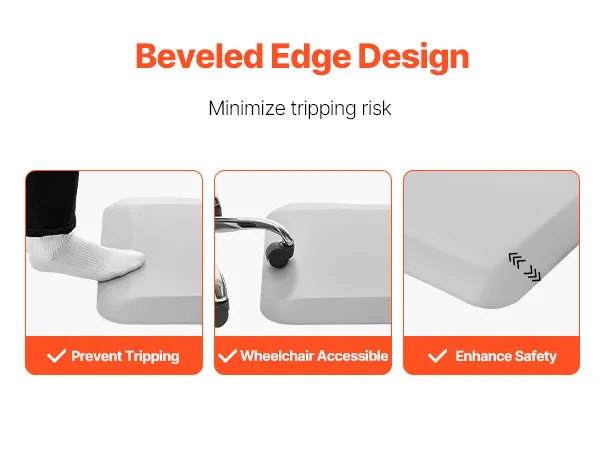 Beveled Edge Design

Minimize tripping risk

Prevent Tripping

Wheelchair Accessible

Enhance Safety